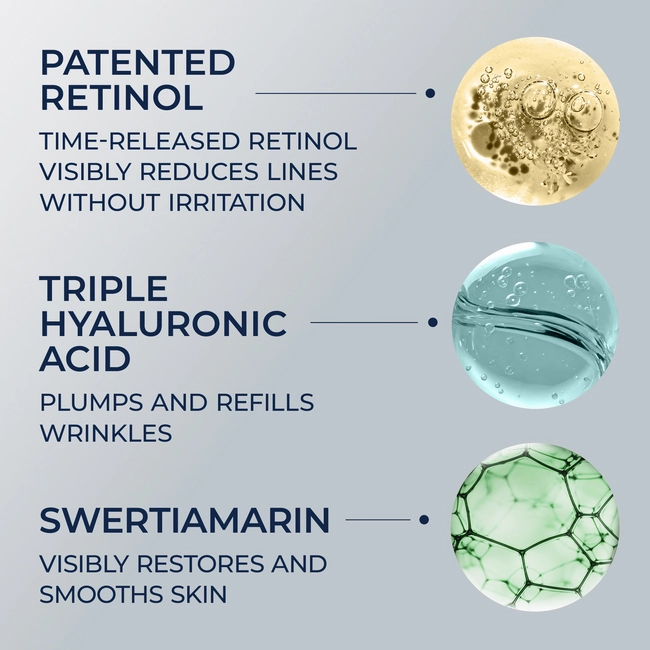 PATENTED RETINOL

TIME-RELEASED RETINOL VISIBLY REDUCES LINES WITHOUT IRRITATION

TRIPLE HYALURONIC ACID

PLUMPS AND REFILLS WRINKLES

SWERTIAMARIN

VISIBLY RESTORES AND SMOOTHS SKIN